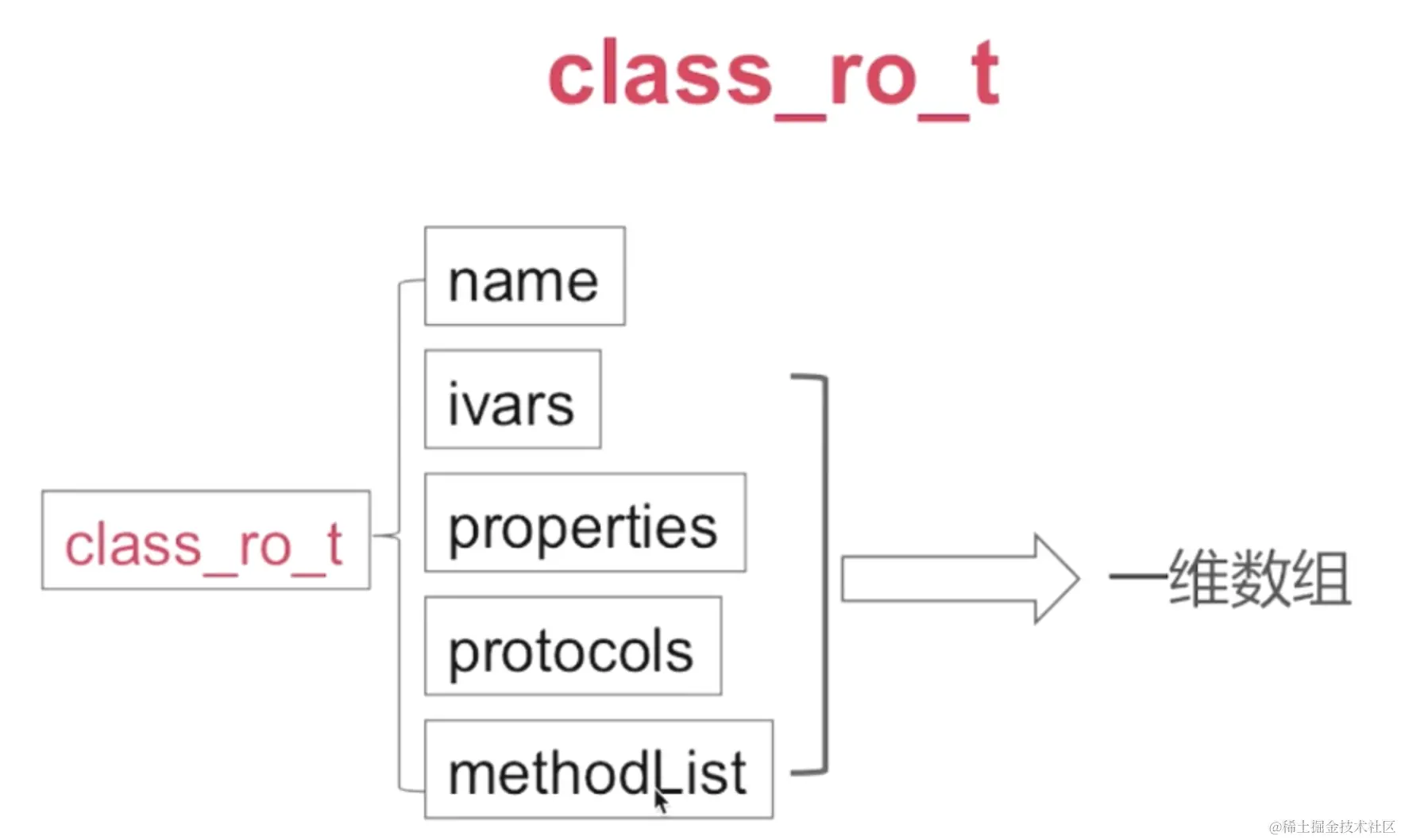 class_ro_t

class_ro_t

name

ivars

properties

protocols

methodList

一维数组

@稀土掘金技术社区